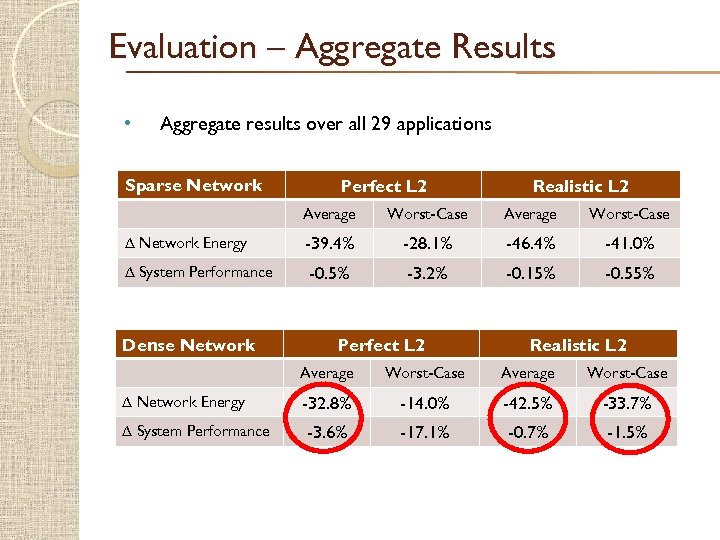 Evaluation – Aggregate Results

• Aggregate results over all 29 applications

| Sparse Network | Perfect L2 | | Realistic L2 | |
|---|---|---|---|---|
| | Average | Worst-Case | Average | Worst-Case |
| Δ Network Energy | -39.4% | -28.1% | -46.4% | -41.0% |
| Δ System Performance | -0.5% | -3.2% | -0.15% | -0.55% |

| Dense Network | Perfect L2 | | Realistic L2 | |
|---|---|---|---|---|
| | Average | Worst-Case | Average | Worst-Case |
| Δ Network Energy | -32.8% | -14.0% | -42.5% | -33.7% |
| Δ System Performance | -3.6% | -17.1% | -0.7% | -1.5% |